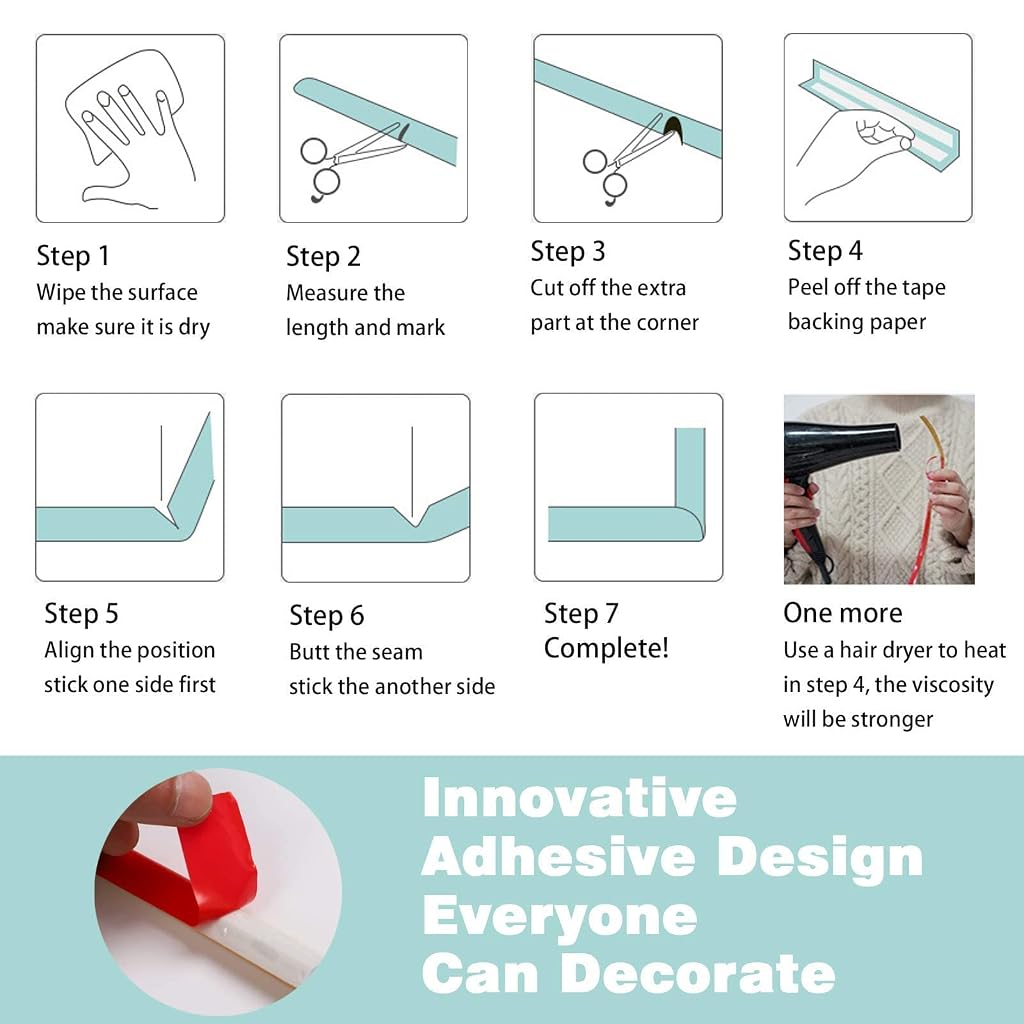 Step 1
Wipe the surface make sure it is dry

Step 2
Measure the length and mark

Step 3
Cut off the extra part at the corner

Step 4
Peel off the tape backing paper

Step 5
Align the position stick one side first

Step 6
Butt the seam stick the another side

Step 7
Complete!

One more
Use a hair dryer to heat in step 4, the viscosity will be stronger

Innovative Adhesive Design Everyone Can Decorate